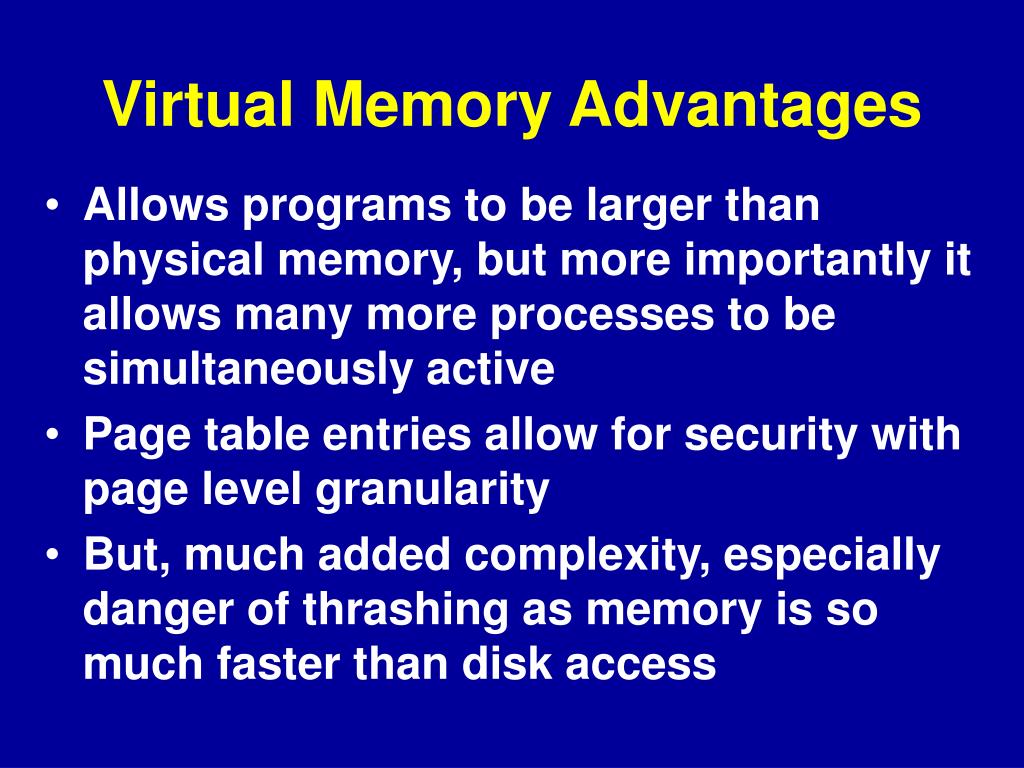 Virtual Memory Advantages

• Allows programs to be larger than physical memory, but more importantly it allows many more processes to be simultaneously active
• Page table entries allow for security with page level granularity
• But, much added complexity, especially danger of thrashing as memory is so much faster than disk access